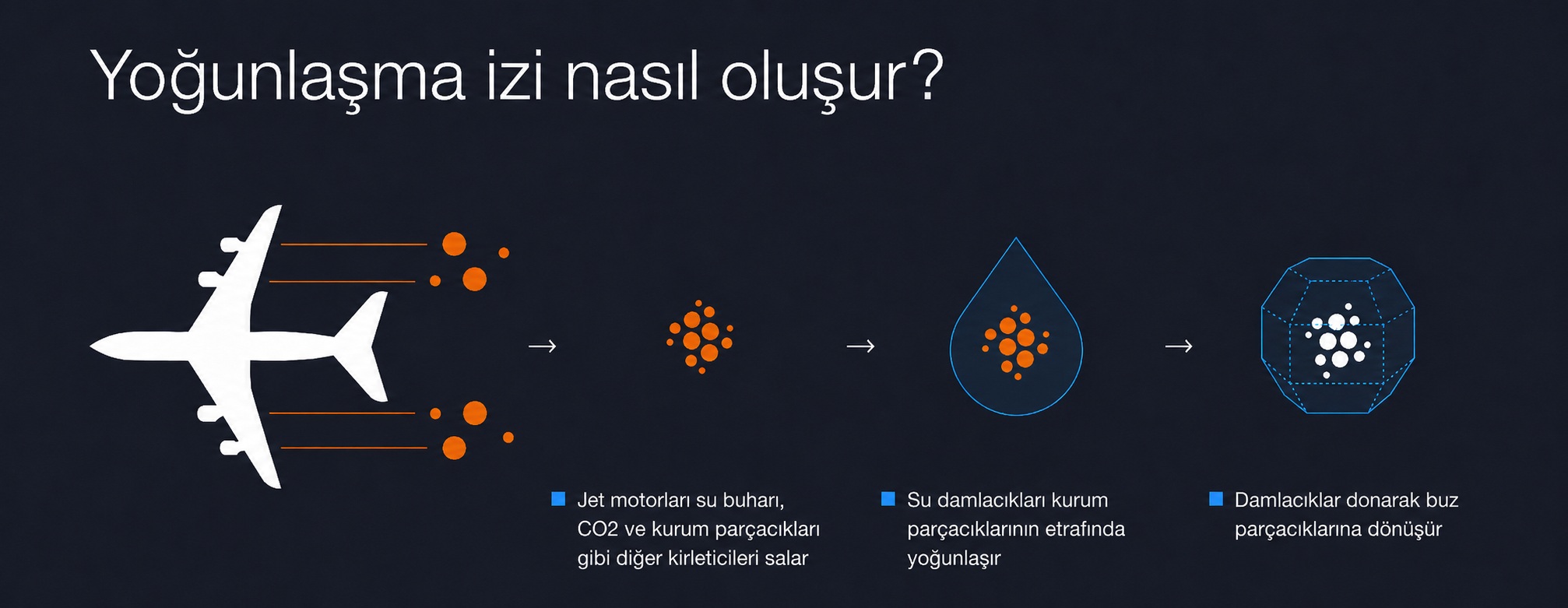 Yoğunlaşma izi nasıl oluşur?

→ → →

Jet motorları su buharı, CO2 ve kurum parçacıkları gibi diğer kirleticileri salar

Su damlacıkları kurum parçacıklarının etrafında yoğunlaşır

Damlacıklar donarak buz parçacıklarına dönüşür